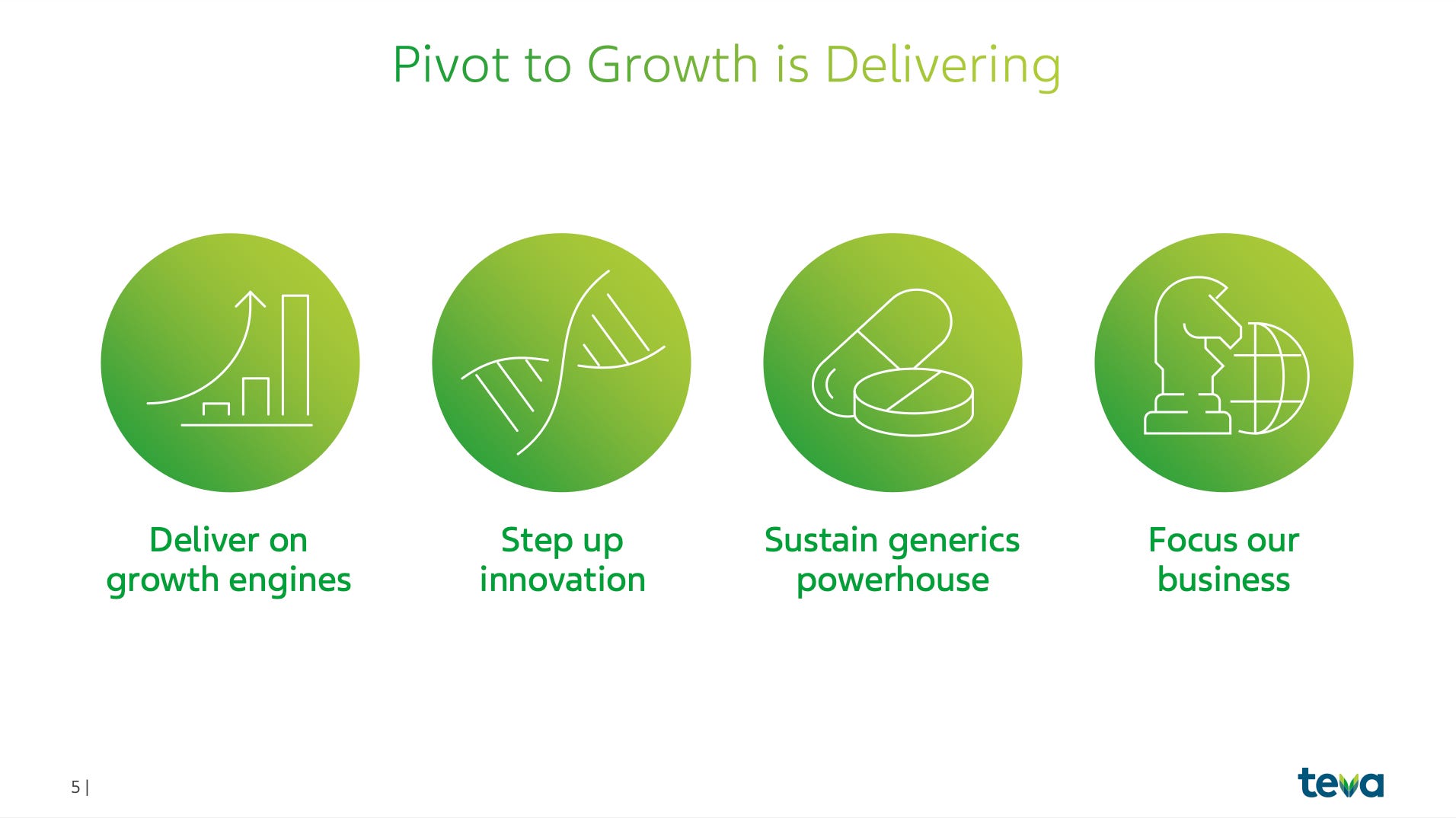 Pivot to Growth is Delivering

Deliver on growth engines

Step up innovation

Sustain generics powerhouse

Focus our business

5 |

teva